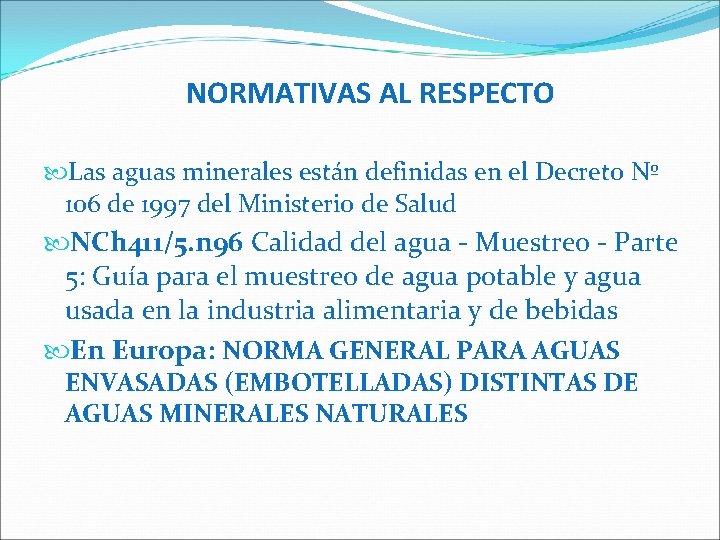 NORMATIVAS AL RESPECTO

Las aguas minerales están definidas en el Decreto № 106 de 1997 del Ministerio de Salud

NCh411/5.n96 Calidad del agua - Muestreo - Parte 5: Guía para el muestreo de agua potable y agua usada en la industria alimentaria y de bebidas

En Europa: NORMA GENERAL PARA AGUAS ENVASADAS (EMBOTELLADAS) DISTINTAS DE AGUAS MINERALES NATURALES